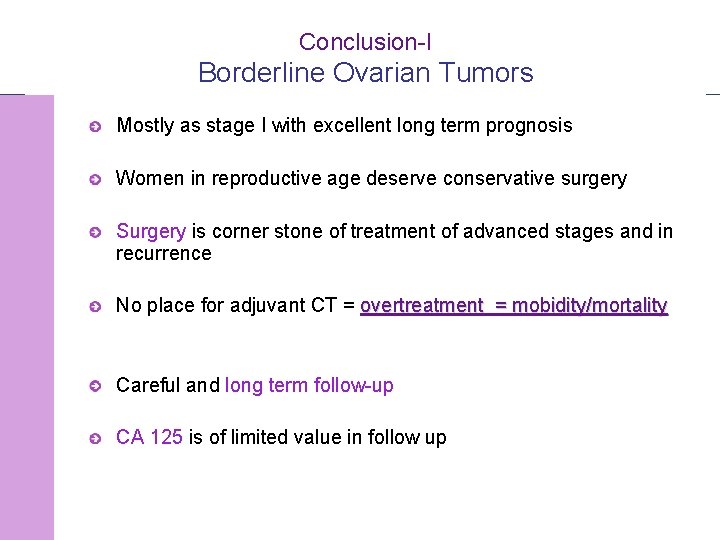 Conclusion-I
Borderline Ovarian Tumors

Mostly as stage I with excellent long term prognosis

Women in reproductive age deserve conservative surgery

Surgery is corner stone of treatment of advanced stages and in recurrence

No place for adjuvant CT = overtreatment = mobidity/mortality

Careful and long term follow-up

CA 125 is of limited value in follow up